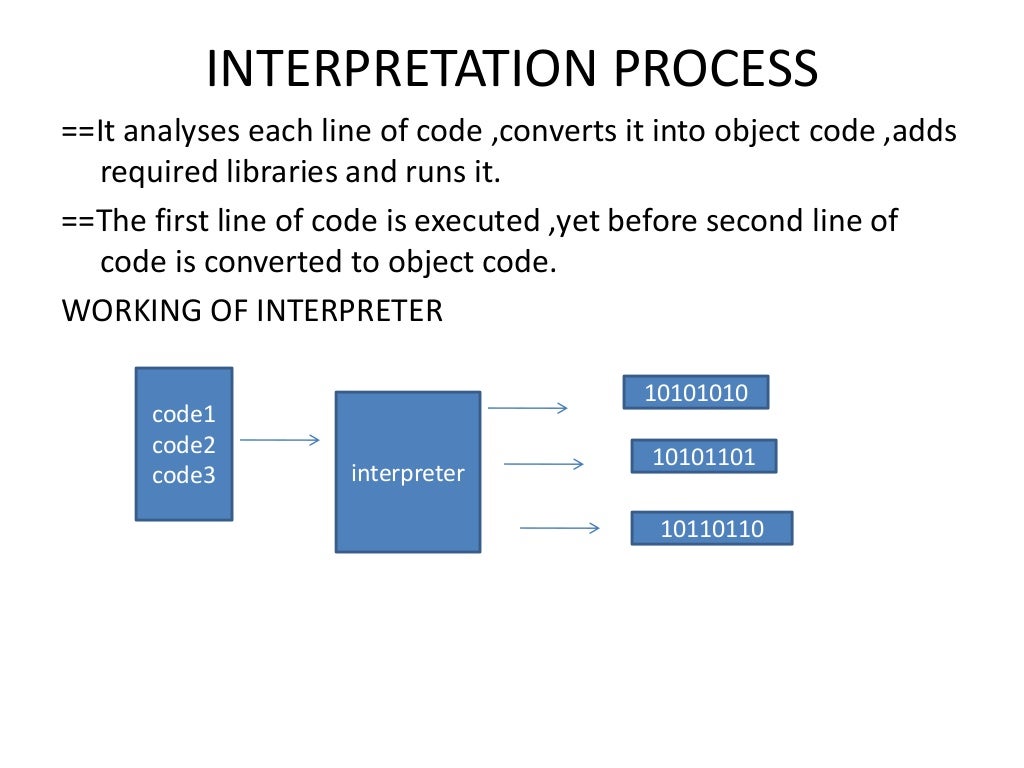 INTERPRETATION PROCESS

==It analyses each line of code ,converts it into object code ,adds required libraries and runs it.

==The first line of code is executed ,yet before second line of code is converted to object code.

WORKING OF INTERPRETER

code1
code2
code3

interpreter

10101010

10101101

10110110